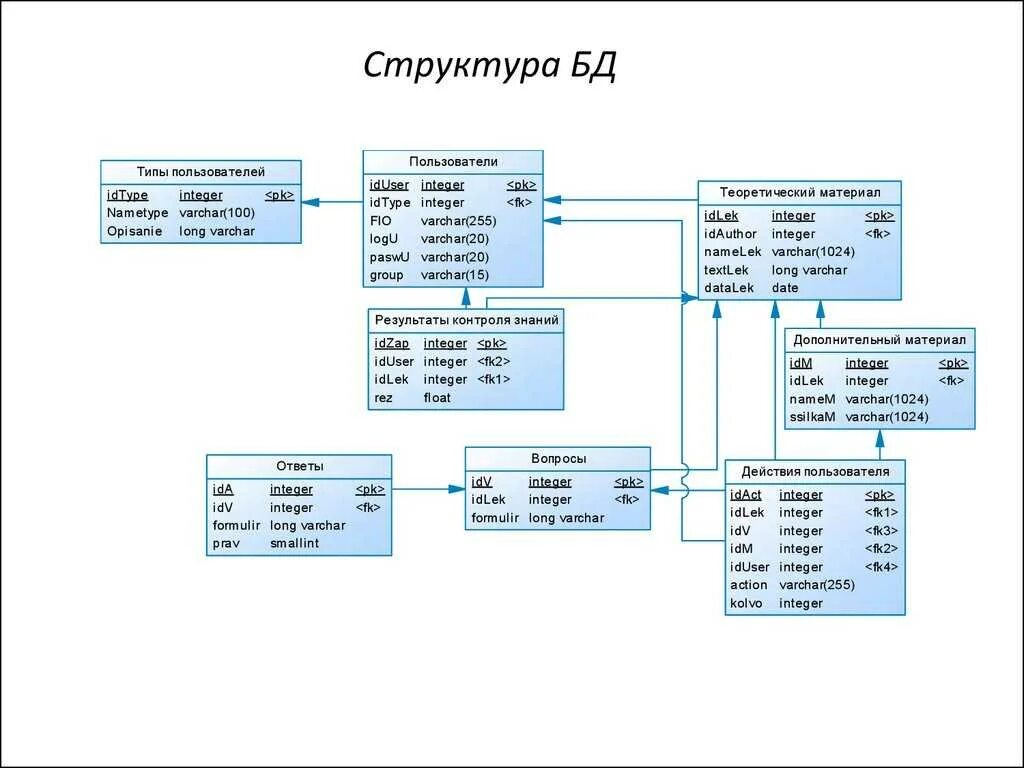 Структура БД

Типы пользователей

| idType | integer | <pk> |
|---|---|---|
| Nametype | varchar(100) | |
| Opisanie | long varchar | |

Пользователи

| idUser | integer | <pk> |
|---|---|---|
| idType | integer | <fk> |
| FIO | varchar(255) | |
| logU | varchar(20) | |
| paswU | varchar(20) | |
| group | varchar(15) | |

Теоретический материал

| idLek | integer | <pk> |
|---|---|---|
| idAuthor | integer | <fk> |
| nameLek | varchar(1024) | |
| textLek | long varchar | |
| dataLek | date | |

Результаты контроля знаний

| idZap | integer | <pk> |
|---|---|---|
| idUser | integer | <fk2> |
| idLek | integer | <fk1> |
| rez | float | |

Дополнительный материал

| idM | integer | <pk> |
|---|---|---|
| idLek | integer | <fk> |
| nameM | varchar(1024) | |
| ssilkaM | varchar(1024) | |

Ответы

| idA | integer | <pk> |
|---|---|---|
| idV | integer | <fk> |
| formulir | long varchar | |
| prav | smallint | |

Вопросы

| idV | integer | <pk> |
|---|---|---|
| idLek | integer | <fk> |
| formulir | long varchar | |

Действия пользователя

| idAct | integer | <pk> |
|---|---|---|
| idLek | integer | <fk1> |
| idV | integer | <fk3> |
| idM | integer | <fk2> |
| idUser | integer | <fk4> |
| action | varchar(255) | |
| kolvo | integer | |